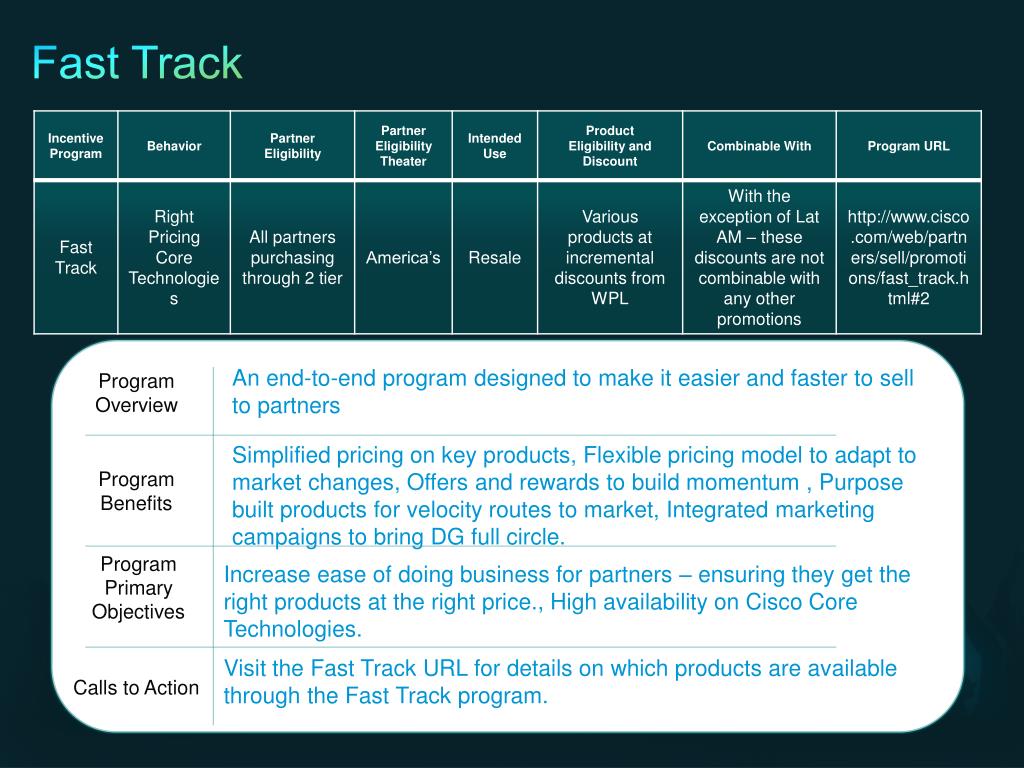 Fast Track

| Incentive Program | Behavior | Partner Eligibility | Partner Eligibility Theater | Intended Use | Product Eligibility and Discount | Combinable With | Program URL |
|---|---|---|---|---|---|---|---|
| Fast Track | Right Pricing Core Technologies | All partners purchasing through 2 tier | America's | Resale | Various products at incremental discounts from WPL | With the exception of Lat AM – these discounts are not combinable with any other promotions | http://www.cisco.com/web/partners/sell/promotions/fast_track.html#2 |

| | |
|---|---|
| Program Overview | An end-to-end program designed to make it easier and faster to sell to partners |
| Program Benefits | Simplified pricing on key products, Flexible pricing model to adapt to market changes, Offers and rewards to build momentum , Purpose built products for velocity routes to market, Integrated marketing campaigns to bring DG full circle. |
| Program Primary Objectives | Increase ease of doing business for partners – ensuring they get the right products at the right price., High availability on Cisco Core Technologies. |
| Calls to Action | Visit the Fast Track URL for details on which products are available through the Fast Track program. |